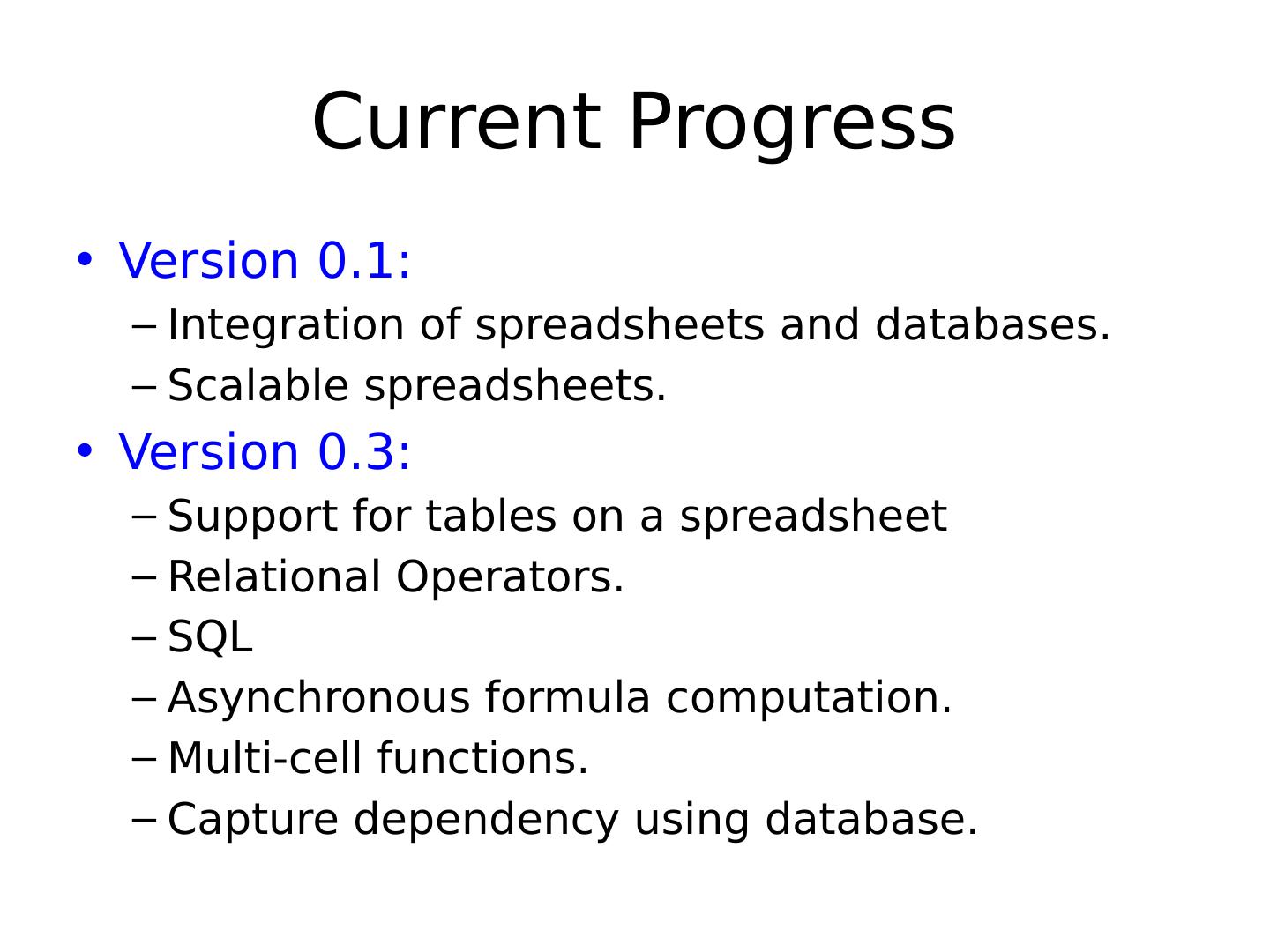 Current Progress

• Version 0.1:
– Integration of spreadsheets and databases.
– Scalable spreadsheets.
• Version 0.3:
– Support for tables on a spreadsheet
– Relational Operators.
– SQL
– Asynchronous formula computation.
– Multi-cell functions.
– Capture dependency using database.